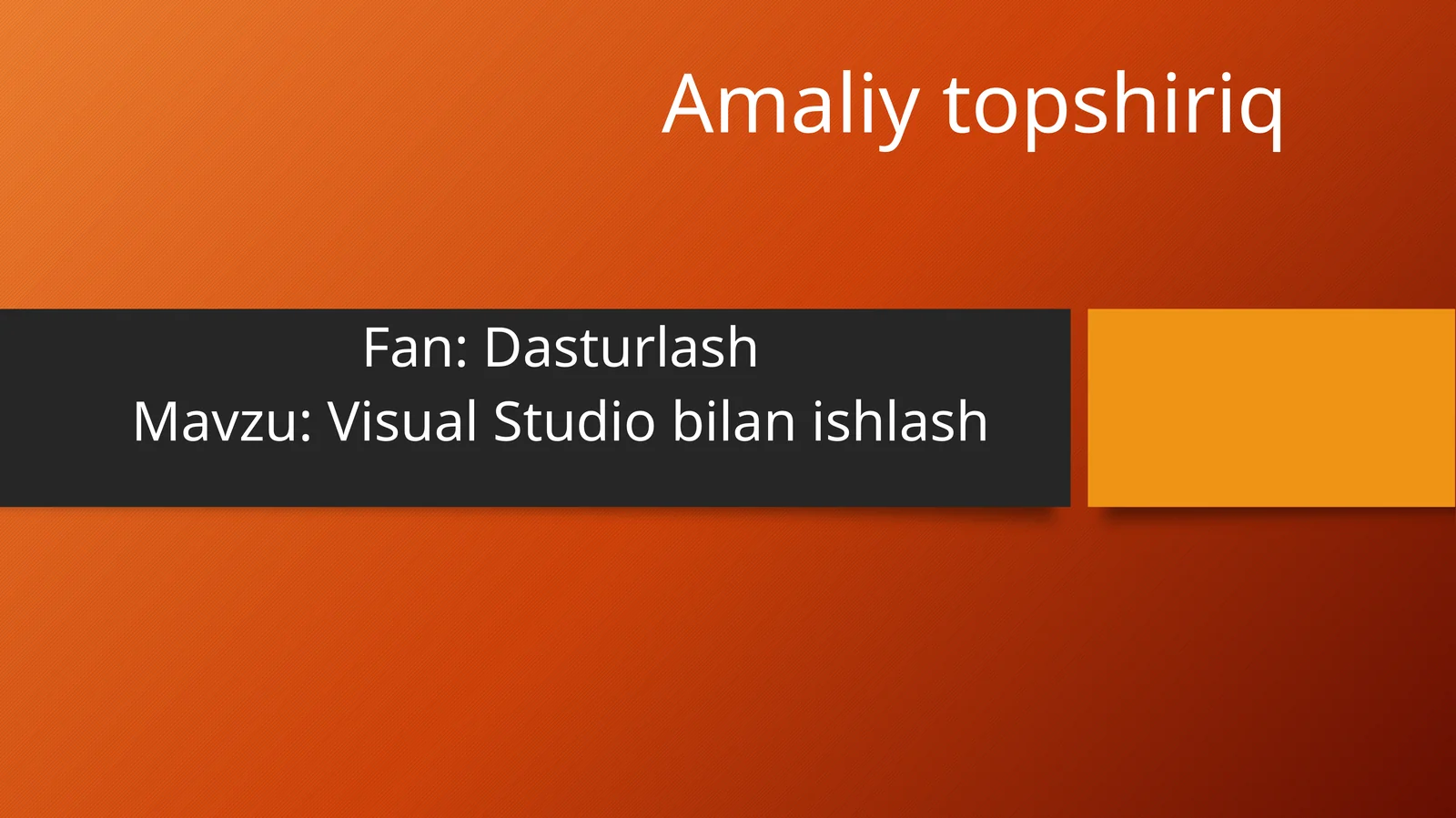 Amaliy topshiriq

Fan: Dasturlash
Mavzu: Visual Studio bilan ishlash